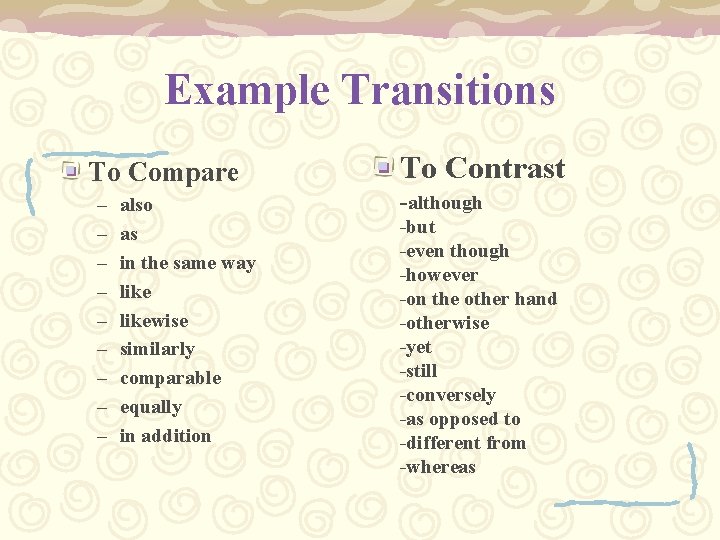 Example Transitions

To Compare
– also
– as
– in the same way
– like
– likewise
– similarly
– comparable
– equally
– in addition

To Contrast
-although
-but
-even though
-however
-on the other hand
-otherwise
-yet
-still
-conversely
-as opposed to
-different from
-whereas